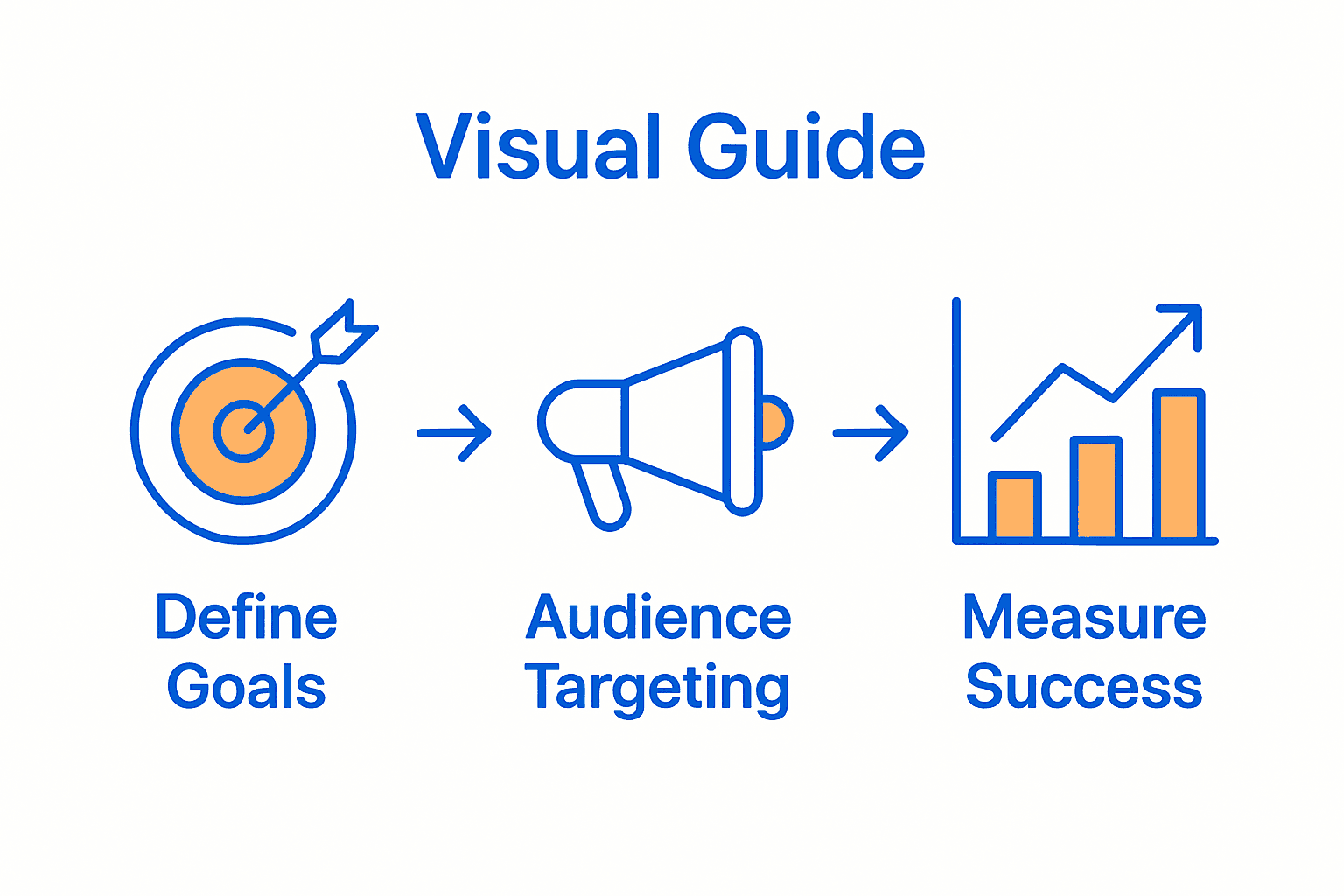 Visual Guide

Define Goals

Audience Targeting

Measure Success